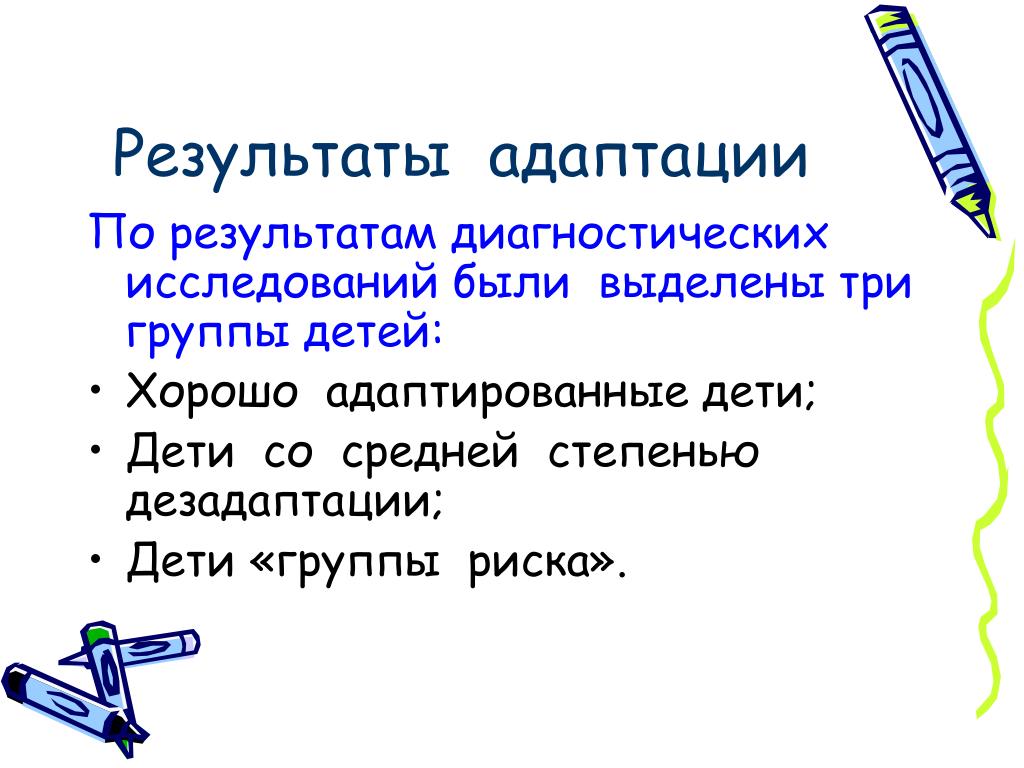 Результаты адаптации

По результатам диагностических исследований были выделены три группы детей:

• Хорошо адаптированные дети;
• Дети со средней степенью дезадаптации;
• Дети «группы риска».